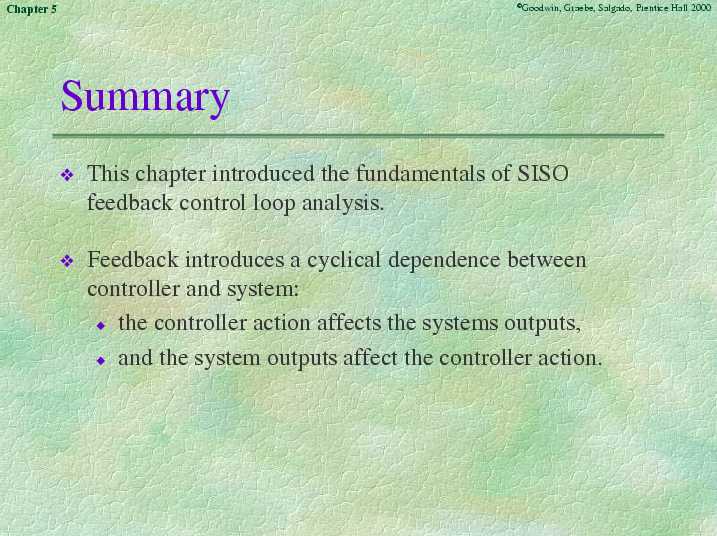 Chapter 5

©Goodwin, Graebe, Salgado, Prentice Hall 2000

Summary

❖ This chapter introduced the fundamentals of SISO feedback control loop analysis.

❖ Feedback introduces a cyclical dependence between controller and system:

◆ the controller action affects the systems outputs,

◆ and the system outputs affect the controller action.